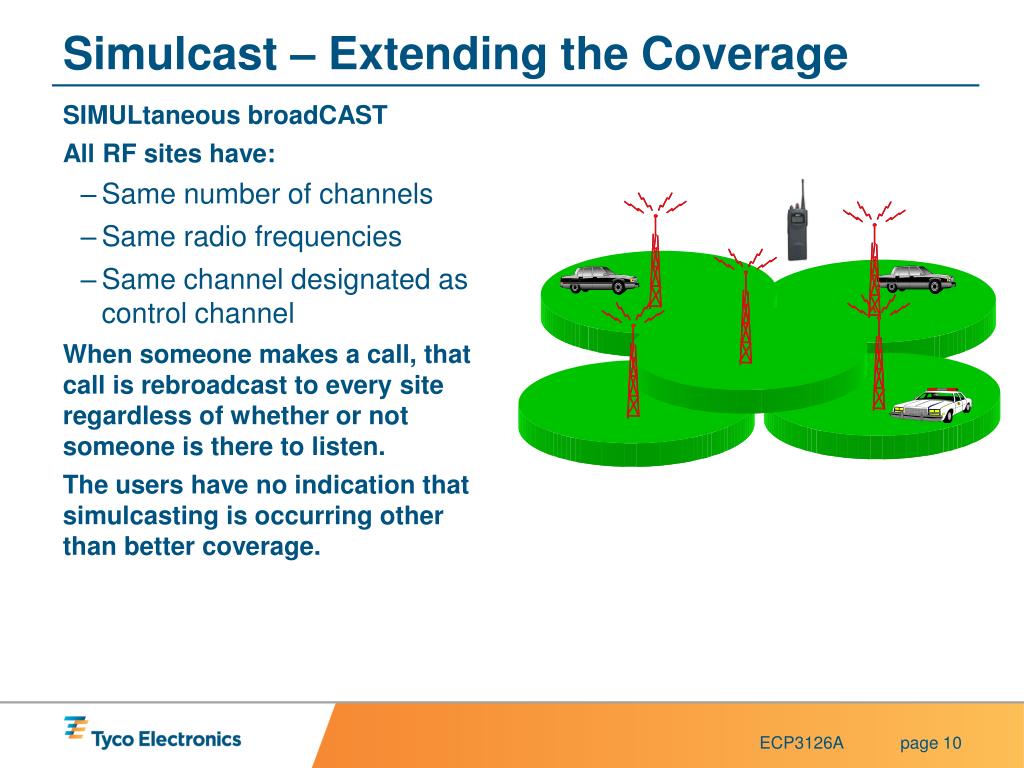 Simulcast – Extending the Coverage

SIMULtaneous broadCAST

All RF sites have:

– Same number of channels
– Same radio frequencies
– Same channel designated as control channel

When someone makes a call, that call is rebroadcast to every site regardless of whether or not someone is there to listen.

The users have no indication that simulcasting is occurring other than better coverage.

Tyco Electronics

ECP3126A page 10